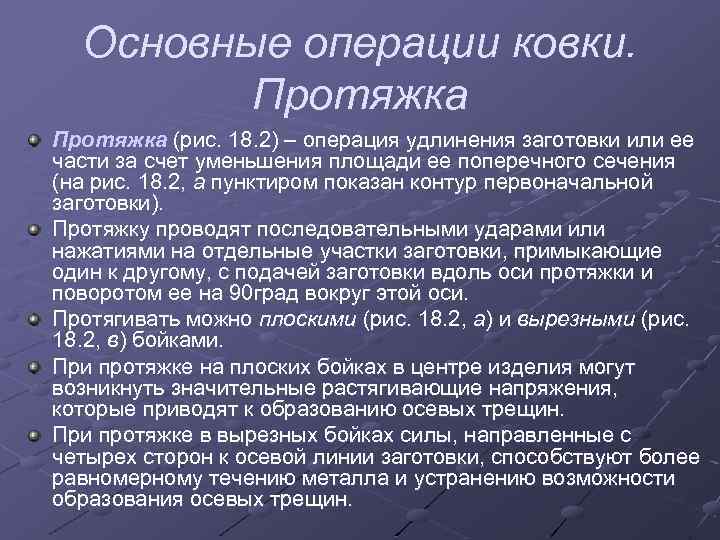 Основные операции ковки. Протяжка

Протяжка (рис. 18.2) – операция удлинения заготовки или ее части за счет уменьшения площади ее поперечного сечения (на рис. 18.2, а пунктиром показан контур первоначальной заготовки).

Протяжку проводят последовательными ударами или нажатиями на отдельные участки заготовки, примыкающие один к другому, с подачей заготовки вдоль оси протяжки и поворотом ее на 90град вокруг этой оси.

Протягивать можно плоскими (рис. 18.2, а) и вырезными (рис. 18.2, в) бойками.

При протяжке на плоских бойках в центре изделия могут возникнуть значительные растягивающие напряжения, которые приводят к образованию осевых трещин.

При протяжке в вырезных бойках силы, направленные с четырех сторон к осевой линии заготовки, способствуют более равномерному течению металла и устранению возможности образования осевых трещин.